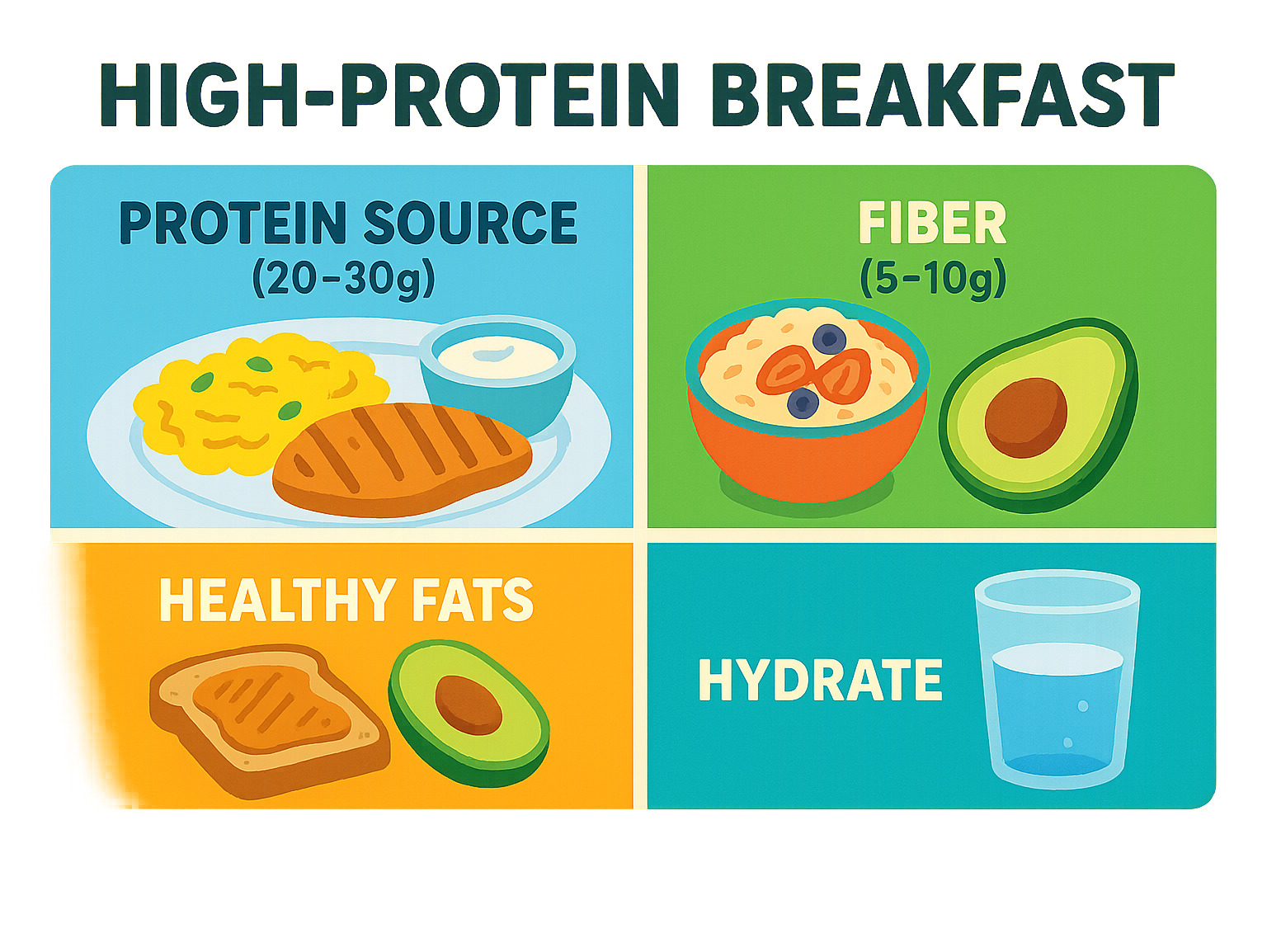 HIGH-PROTEIN BREAKFAST

PROTEIN SOURCE
(20–30g)

FIBER
(5–10g)

HEALTHY FATS

HYDRATE